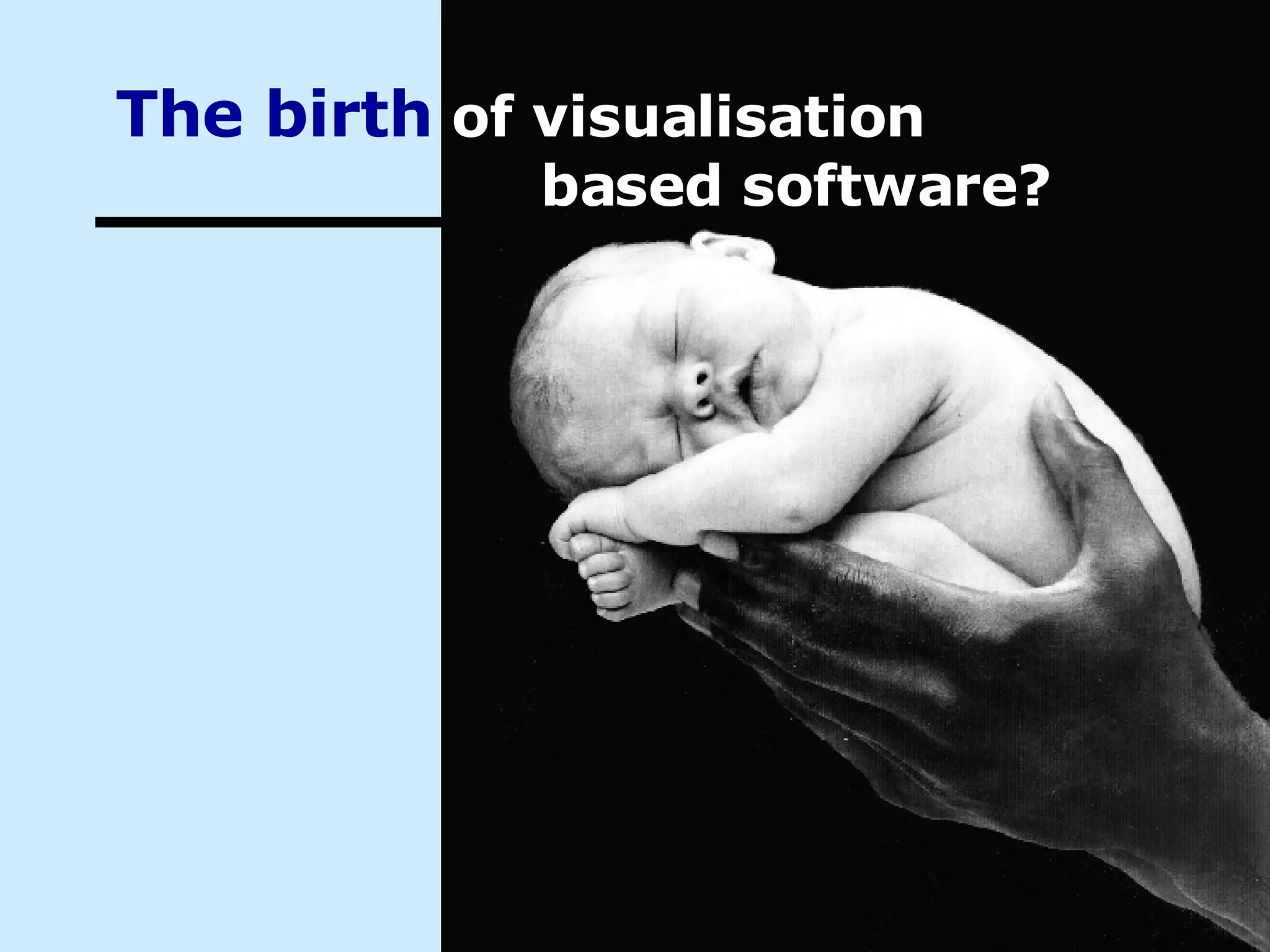 The birth of visualisation based software?